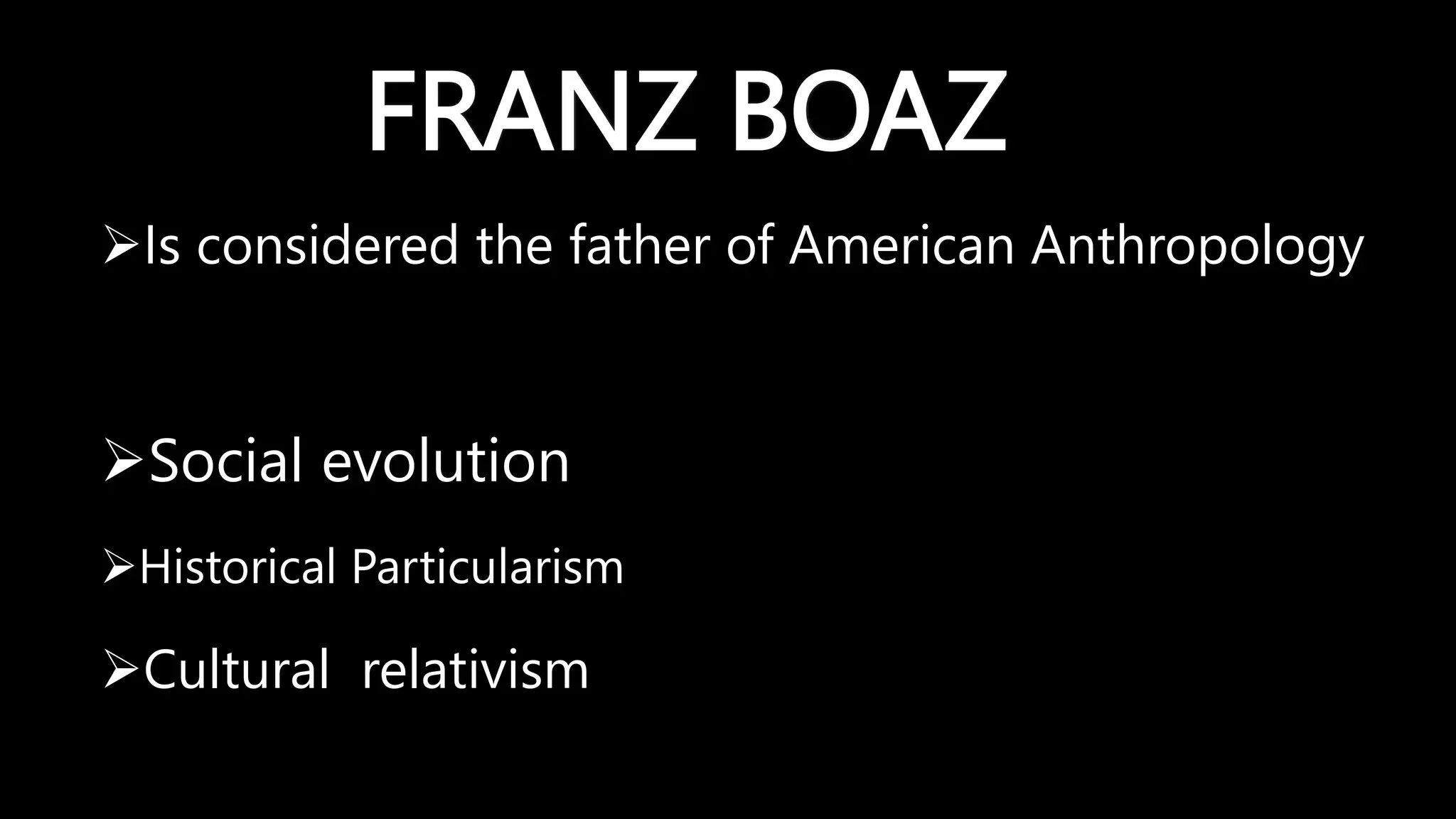 FRANZ BOAZ

➢Is considered the father of American Anthropology

➢Social evolution

➢Historical Particularism

➢Cultural  relativism